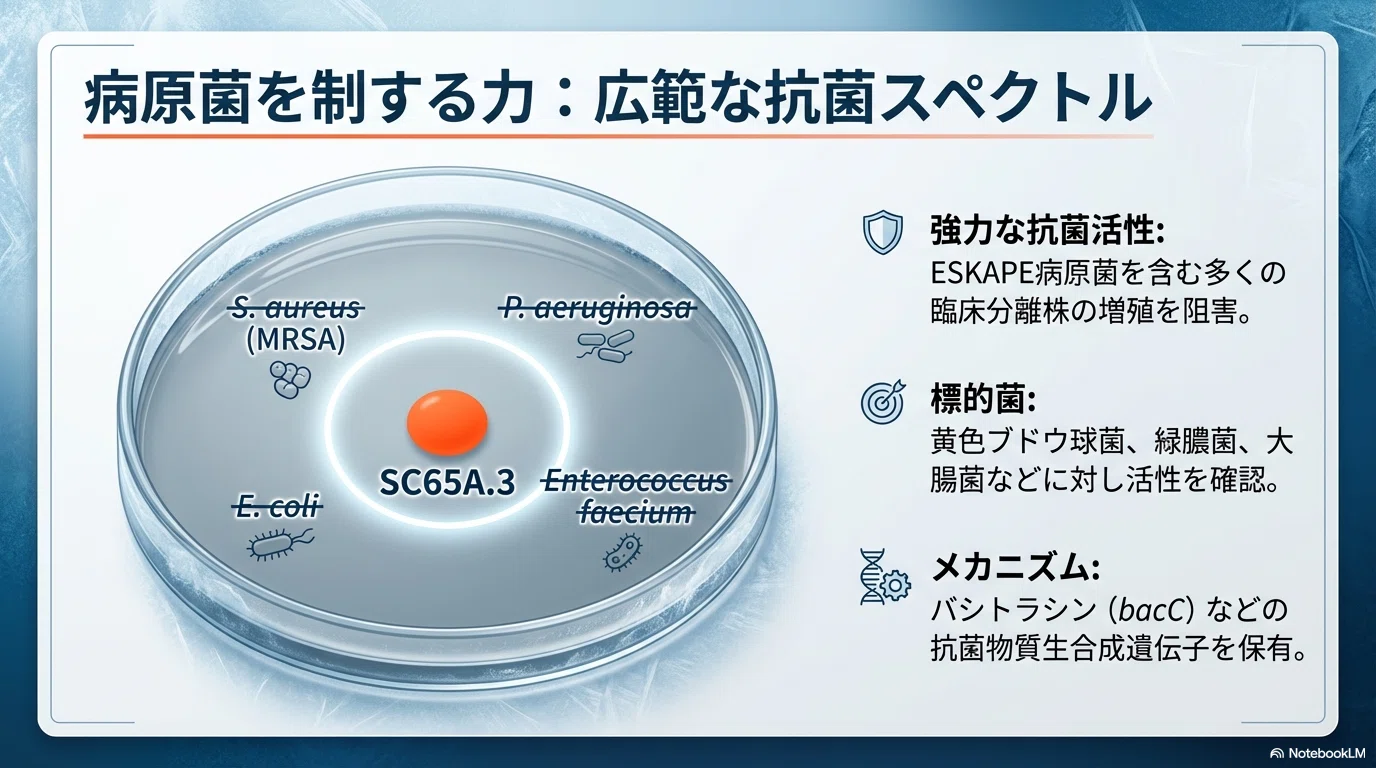 病原菌を制する力：広範な抗菌スペクトル

S. aureus (MRSA)

P. aeruginosa

SC65A.3

E. coli

Enterococcus faecium

強力な抗菌活性:
ESKAPE病原菌を含む多くの臨床分離株の増殖を阻害。

標的菌:
黄色ブドウ球菌、緑膿菌、大腸菌などに対し活性を確認。

メカニズム:
バシトラシン (bacC) などの抗菌物質生合成遺伝子を保有。

NotebookLM